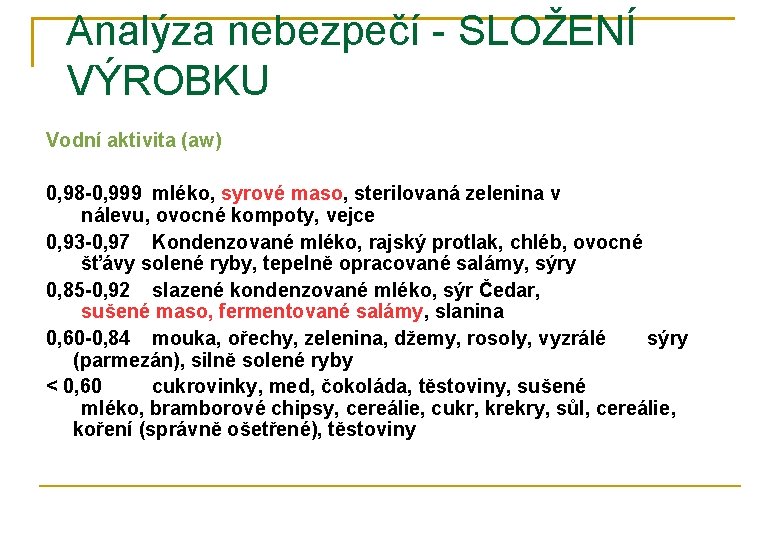 Analýza nebezpečí - SLOŽENÍ VÝROBKU

Vodní aktivita (aw)

0,98-0,999 mléko, syrové maso, sterilovaná zelenina v nálevu, ovocné kompoty, vejce

0,93-0,97 Kondenzované mléko, rajský protlak, chléb, ovocné šťávy solené ryby, tepelně opracované salámy, sýry

0,85-0,92 slazené kondenzované mléko, sýr Čedar, sušené maso, fermentované salámy, slanina

0,60-0,84 mouka, ořechy, zelenina, džemy, rosoly, vyzrálé sýry (parmezán), silně solené ryby

< 0,60 cukrovinky, med, čokoláda, těstoviny, sušené mléko, bramborové chipsy, cereálie, cukr, krekry, sůl, cereálie, koření (správně ošetřené), těstoviny